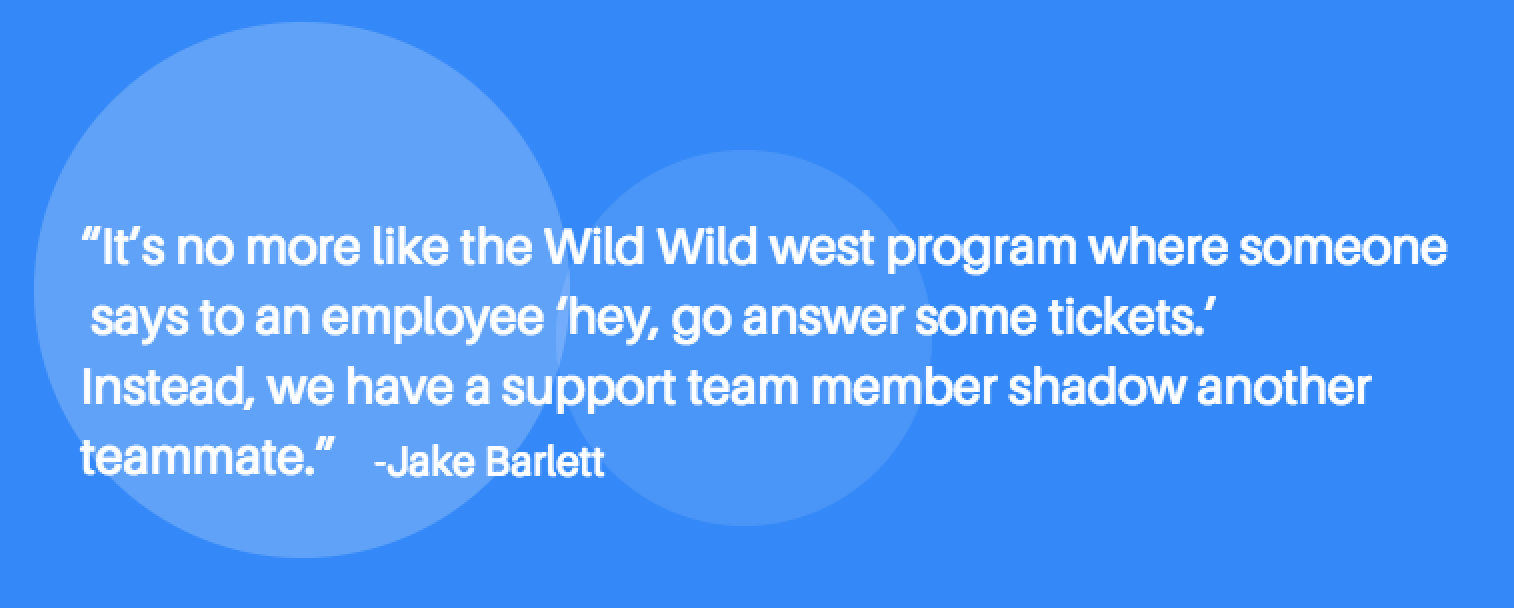 “It’s no more like the Wild Wild west program where someone says to an employee ‘hey, go answer some tickets.’ Instead, we have a support team member shadow another teammate.” -Jake Barlett